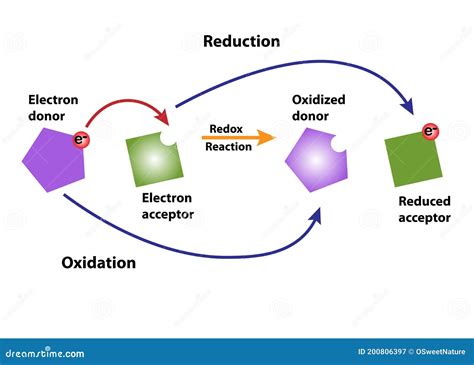 Reduction

Electron donor

$e^-$

Electron acceptor

Redox Reaction

Oxidized donor

$e^-$

Reduced acceptor

Oxidation

dreamstime.com

ID 200806397 © OSweetNature